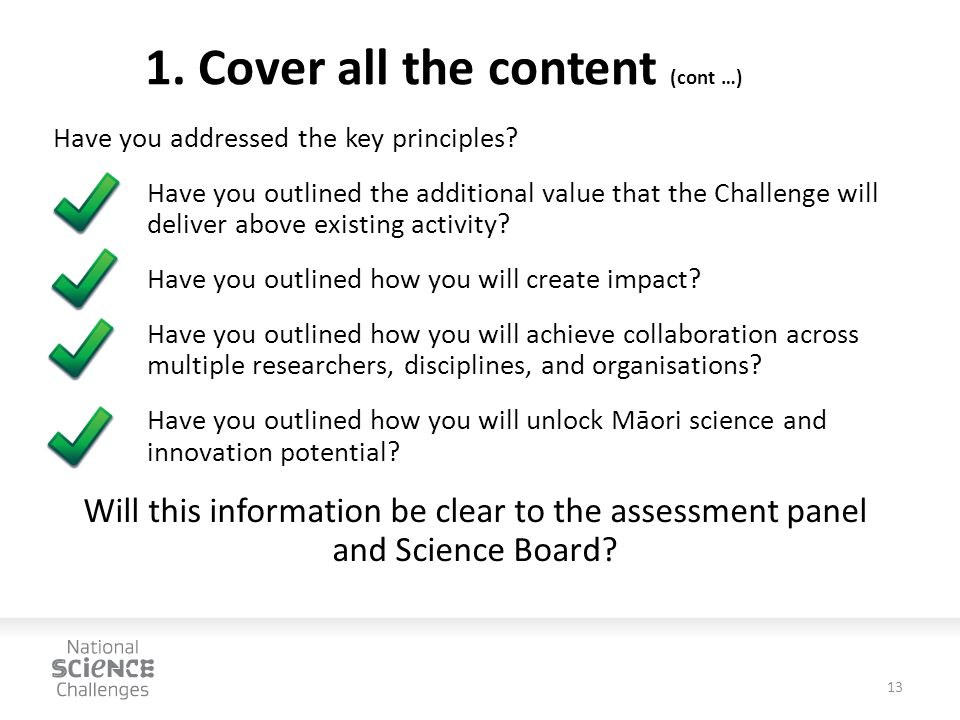 1. Cover all the content (cont …)

Have you addressed the key principles?

Have you outlined the additional value that the Challenge will deliver above existing activity?

Have you outlined how you will create impact?

Have you outlined how you will achieve collaboration across multiple researchers, disciplines, and organisations?

Have you outlined how you will unlock Māori science and innovation potential?

Will this information be clear to the assessment panel and Science Board?

National
SCIENCE
Challenges

13